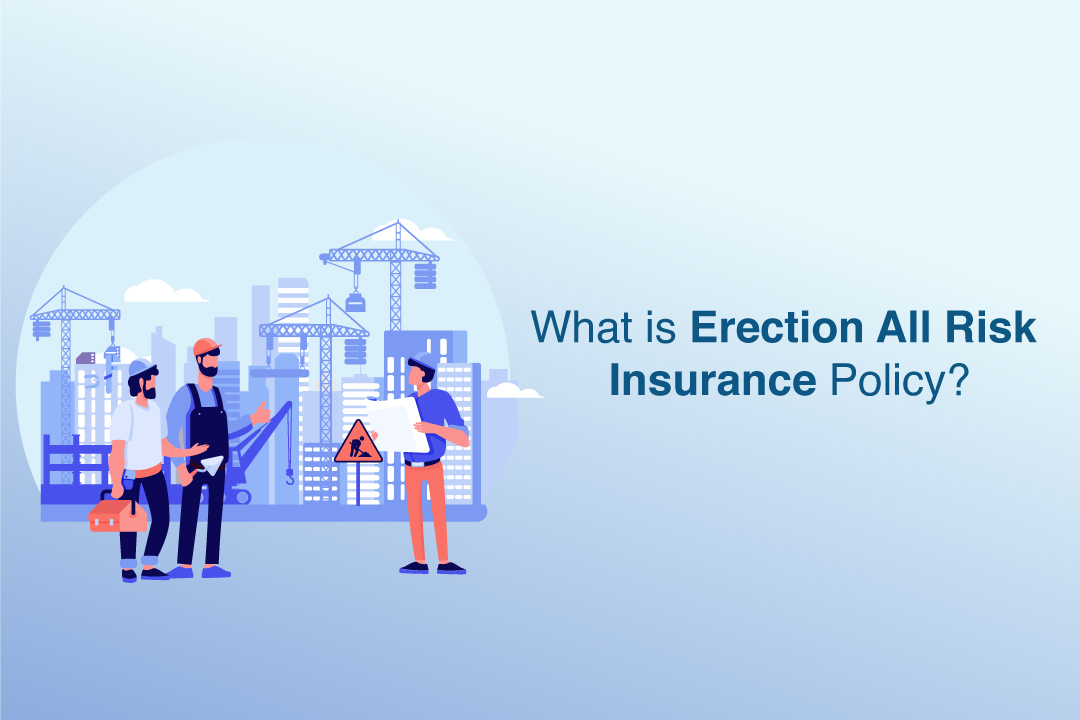 What is Erection All Risk Insurance Policy?